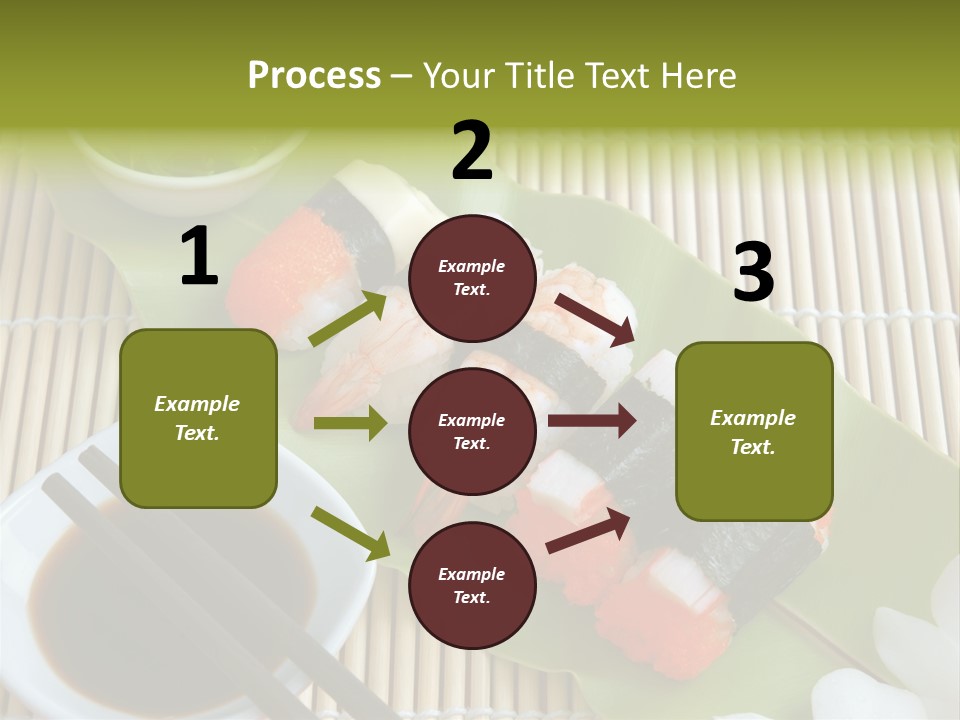 Process – Your Title Text Here

1

Example Text.

2

Example Text.

Example Text.

Example Text.

3

Example Text.